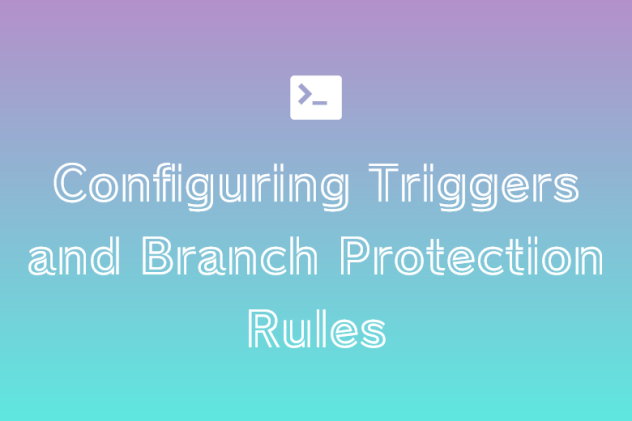 Configuring Triggers and Branch Protection Rules